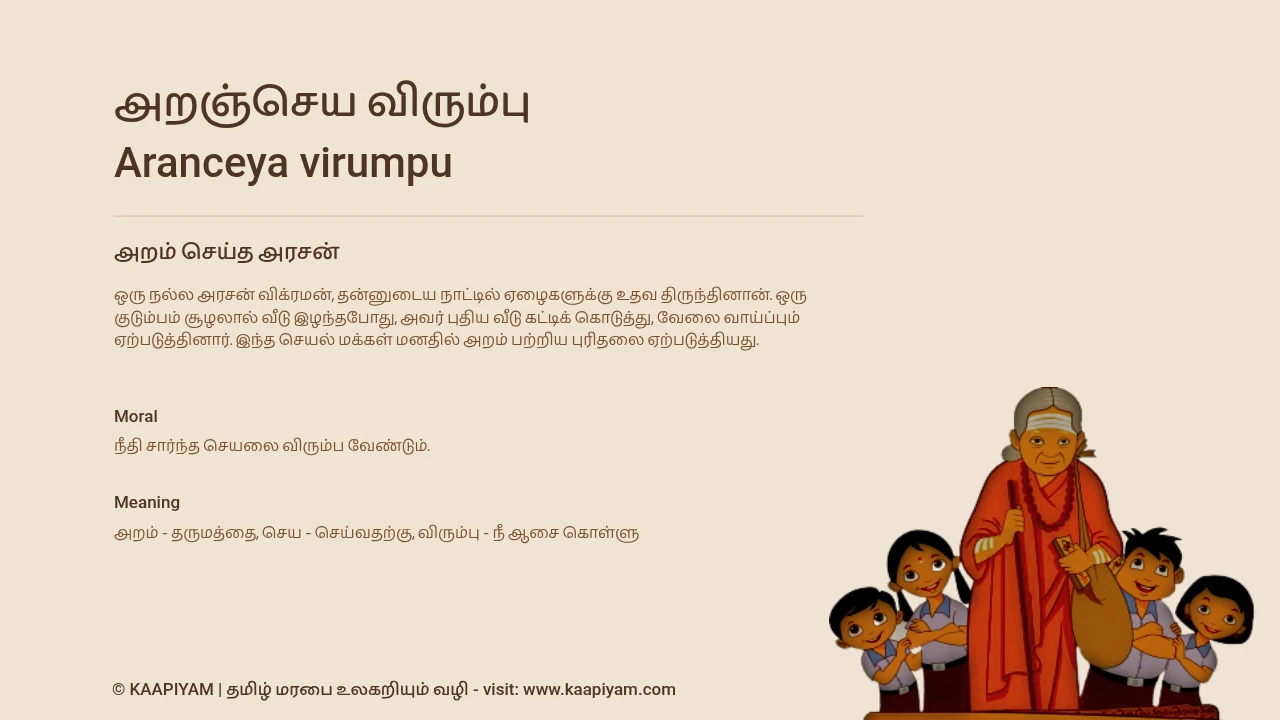 அறஞ்செய விரும்பு
Aranceya virumpu

அறம் செய்த அரசன்

ஒரு நல்ல அரசன் விக்ரமன், தன்னுடைய நாட்டில் ஏழைகளுக்கு உதவ திருந்தினான். ஒரு குடும்பம் சூழலால் வீடு இழந்தபோது, அவர் புதிய வீடு கட்டிக் கொடுத்து, வேலை வாய்ப்பும் ஏற்படுத்தினார். இந்த செயல் மக்கள் மனதில் அறம் பற்றிய புரிதலை ஏற்படுத்தியது.

Moral

நீதி சார்ந்த செயலை விரும்ப வேண்டும்.

Meaning

அறம் - தருமத்தை, செய - செய்வதற்கு, விரும்பு - நீ ஆசை கொள்ளு

© KAAPIYAM | தமிழ் மரபை உலகறியும் வழி - visit: www.kaapiyam.com